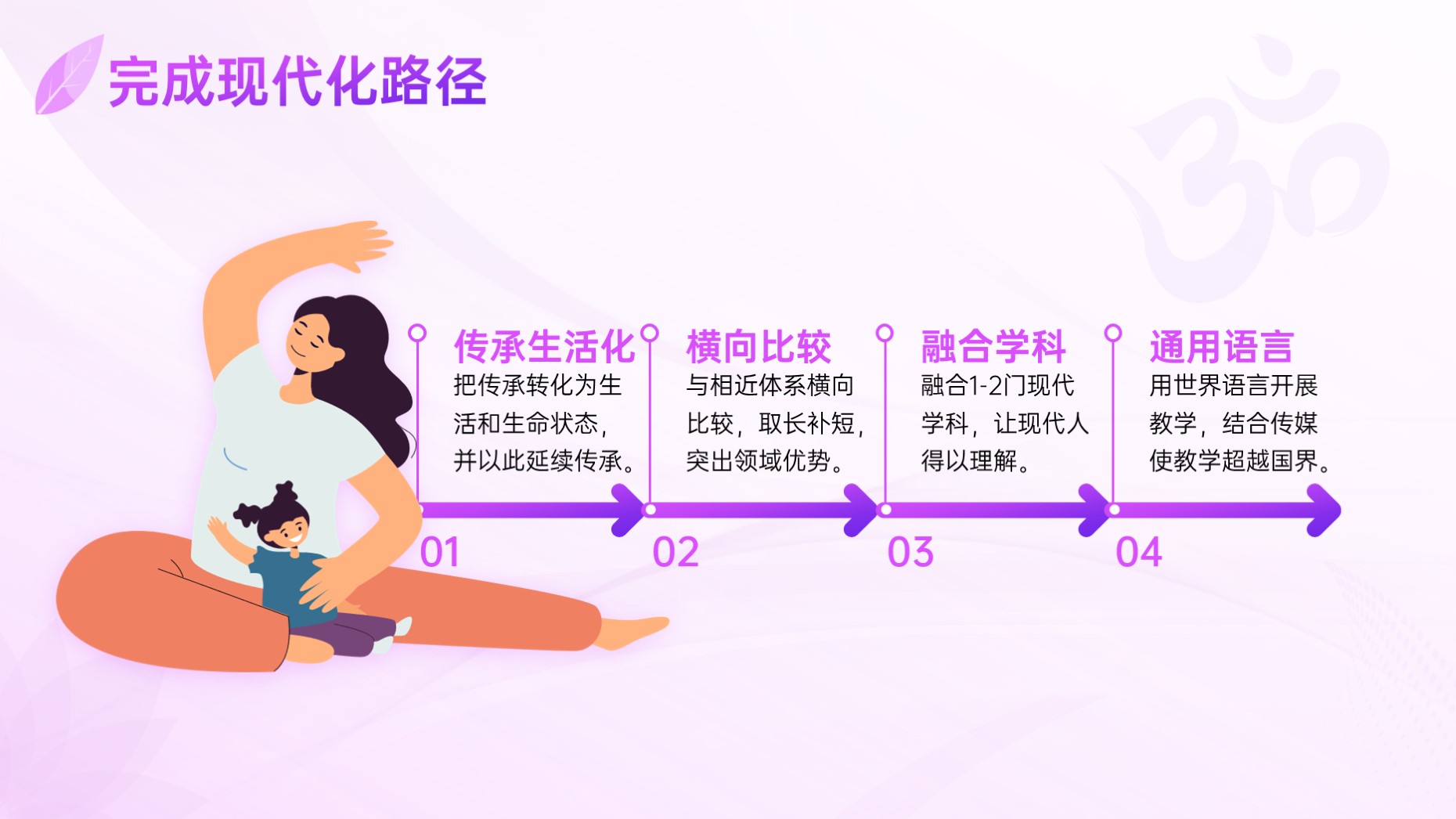 完成现代化路径

传承生活化
把传承转化为生活和生命状态，并以此延续传承。

01

横向比较
与相近体系横向比较，取长补短，突出领域优势。

02

融合学科
融合1-2门现代学科，让现代人得以理解。

03

通用语言
用世界语言开展教学，结合传媒使教学超越国界。

04